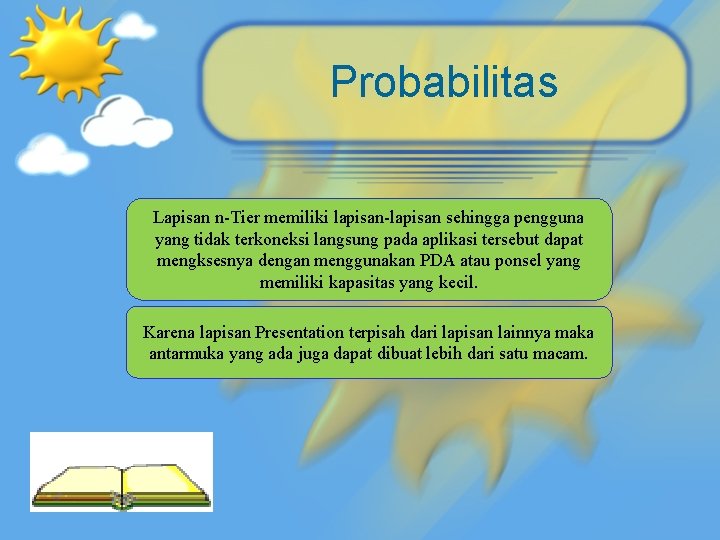 Probabilitas

Lapisan n-Tier memiliki lapisan-lapisan sehingga pengguna yang tidak terkoneksi langsung pada aplikasi tersebut dapat mengksesnya dengan menggunakan PDA atau ponsel yang memiliki kapasitas yang kecil.

Karena lapisan Presentation terpisah dari lapisan lainnya maka antarmuka yang ada juga dapat dibuat lebih dari satu macam.